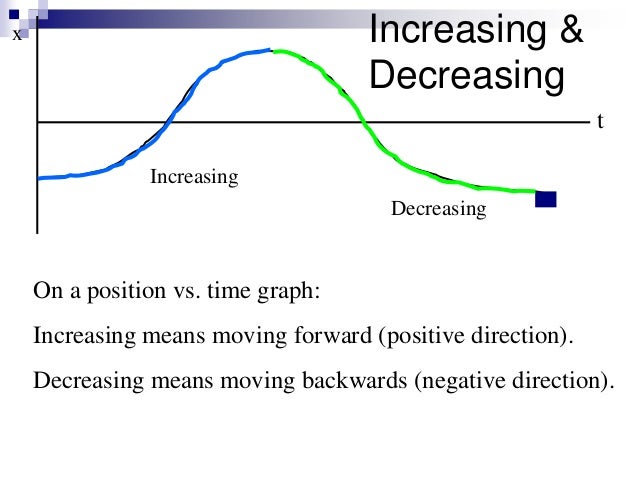 Increasing & Decreasing

x

t

Increasing

Decreasing

On a position vs. time graph:

Increasing means moving forward (positive direction).

Decreasing means moving backwards (negative direction).